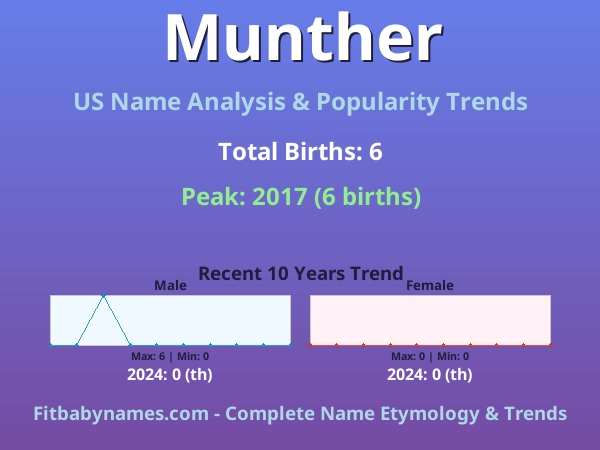 Munther

US Name Analysis & Popularity Trends

Total Births: 6

Peak: 2017 (6 births)

Recent 10 Years Trend

Male

Max: 6 | Min: 0

2024: 0 (th)

Female

Max: 0 | Min: 0

2024: 0 (th)

Fitbabynames.com - Complete Name Etymology & Trends